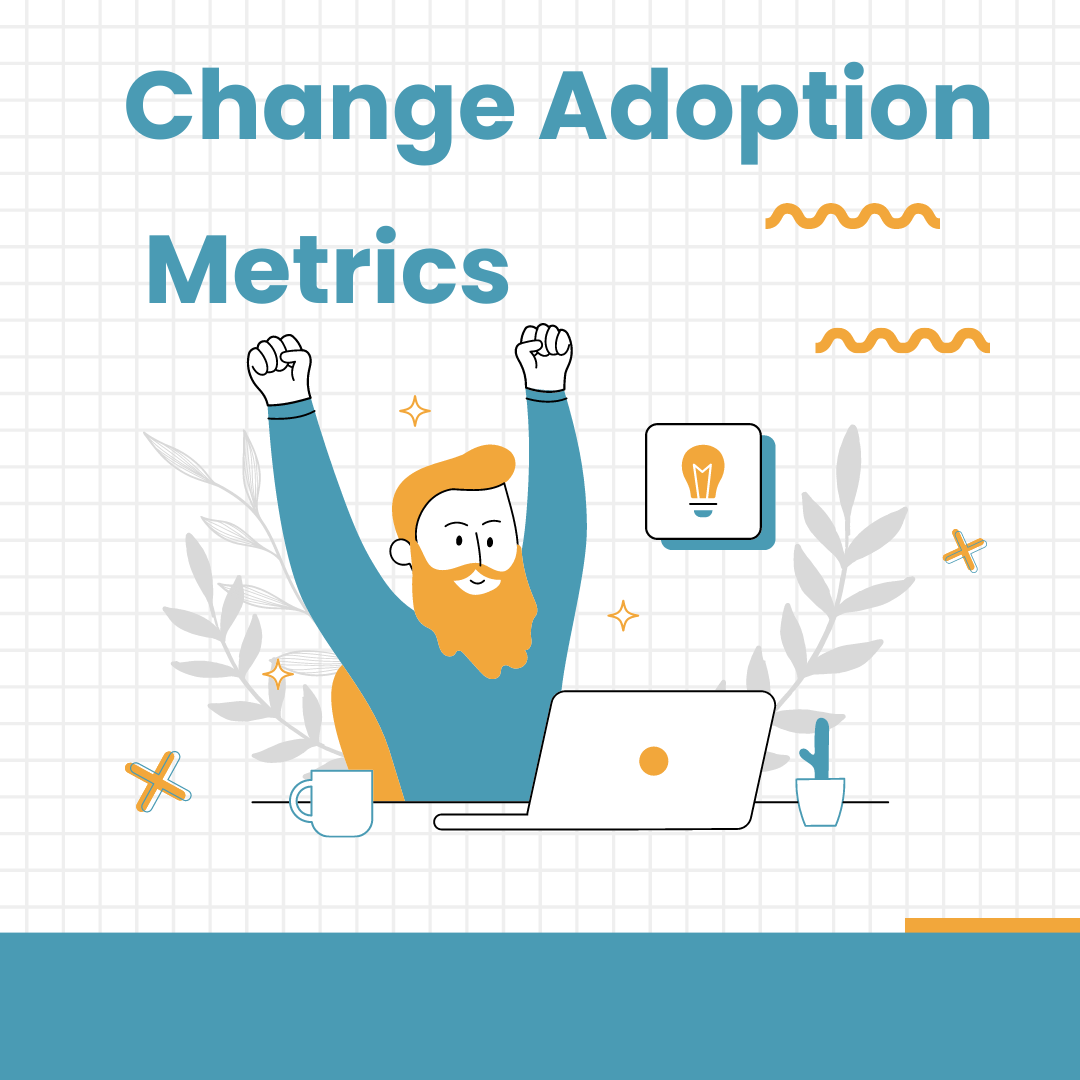 Change Adoption

Metrics